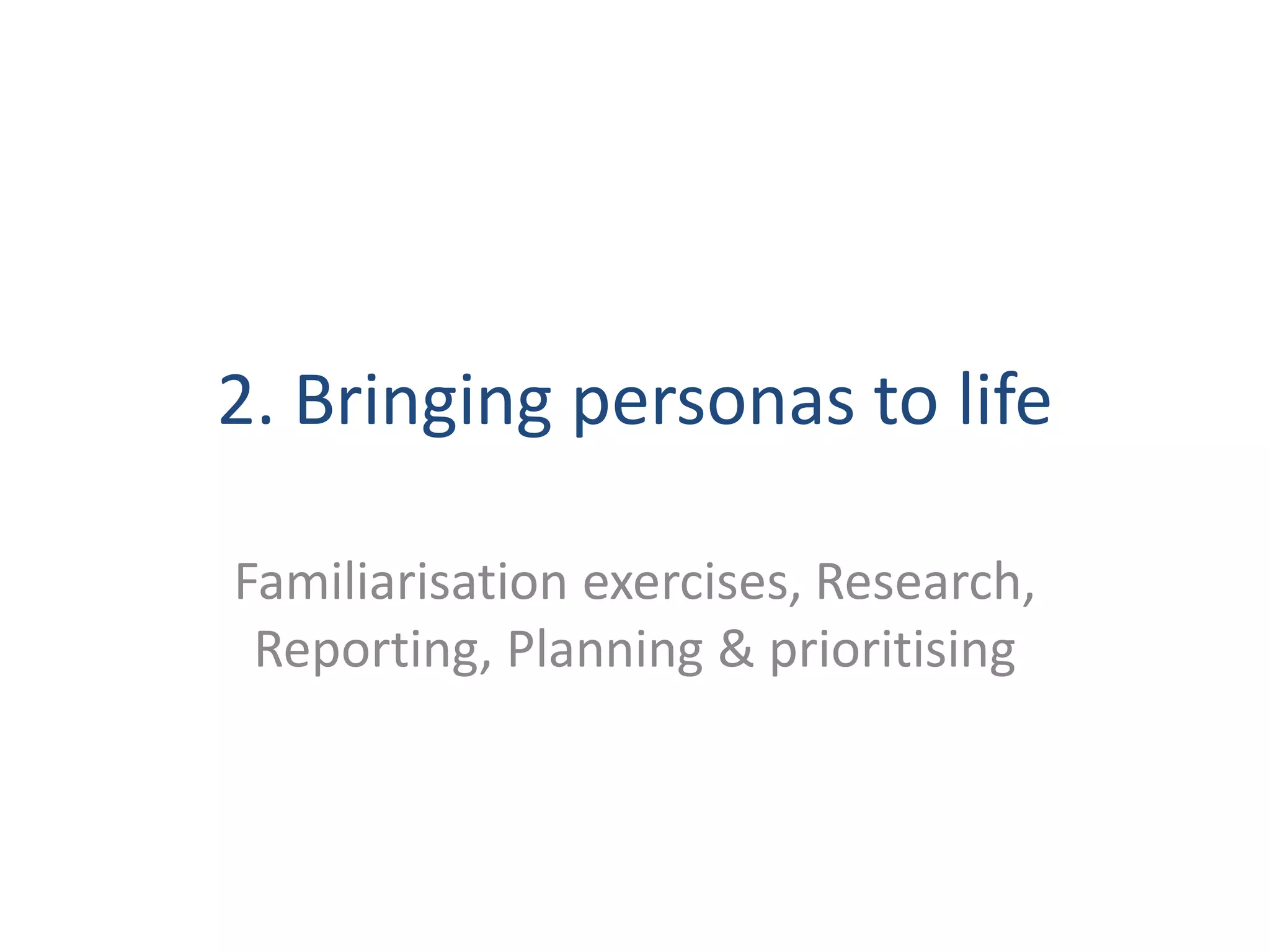 2. Bringing personas to life

Familiarisation exercises, Research, Reporting, Planning & prioritising